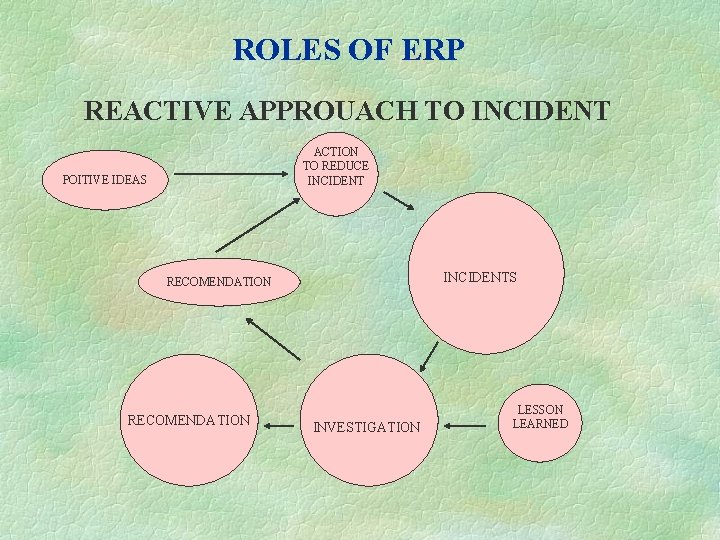 ROLES OF ERP

REACTIVE APPROUACH TO INCIDENT

POITIVE IDEAS

ACTION TO REDUCE INCIDENT

INCIDENTS

RECOMENDATION

RECOMENDATION

INVESTIGATION

LESSON LEARNED